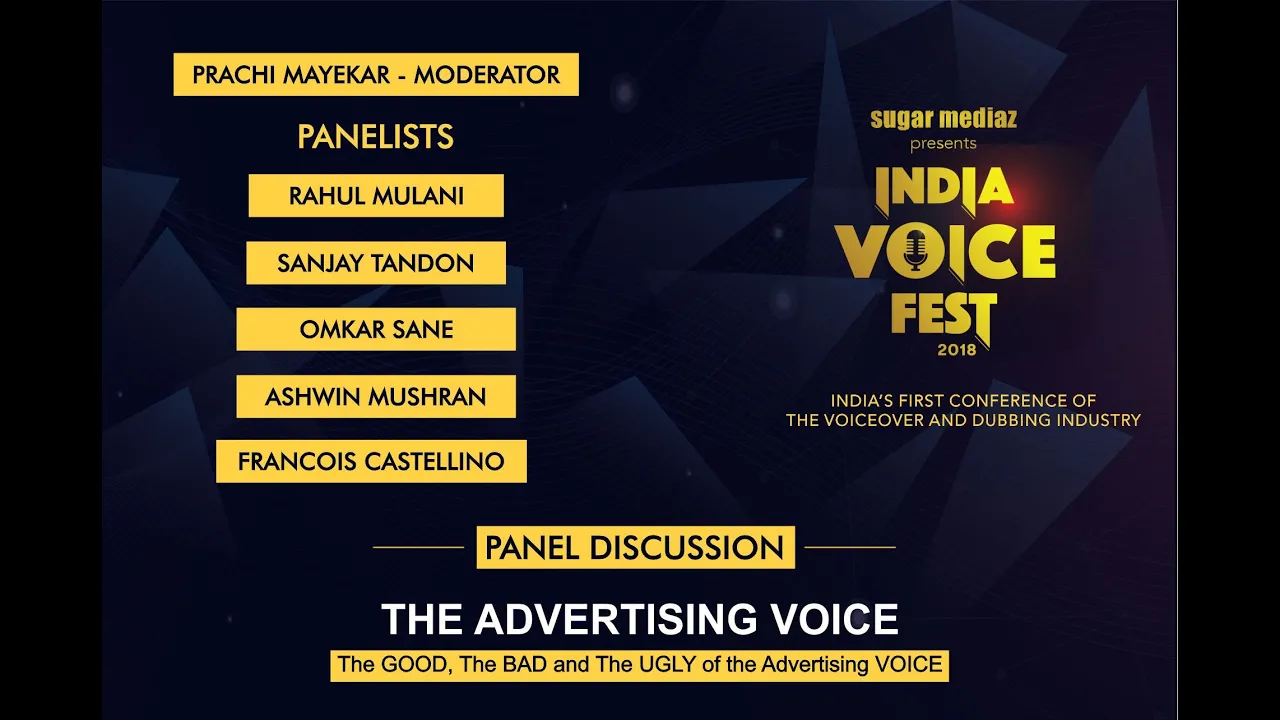 PRACHI MAYEKAR - MODERATOR

PANELISTS

RAHUL MULANI

SANJAY TANDON

OMKAR SANE

ASHWIN MUSHRAN

FRANCOIS CASTELLINO

sugar mediaz presents

INDIA VOICE FEST 2018

INDIA'S FIRST CONFERENCE OF THE VOICEOVER AND DUBBING INDUSTRY

PANEL DISCUSSION

THE ADVERTISING VOICE

The GOOD, The BAD and The UGLY of the Advertising VOICE